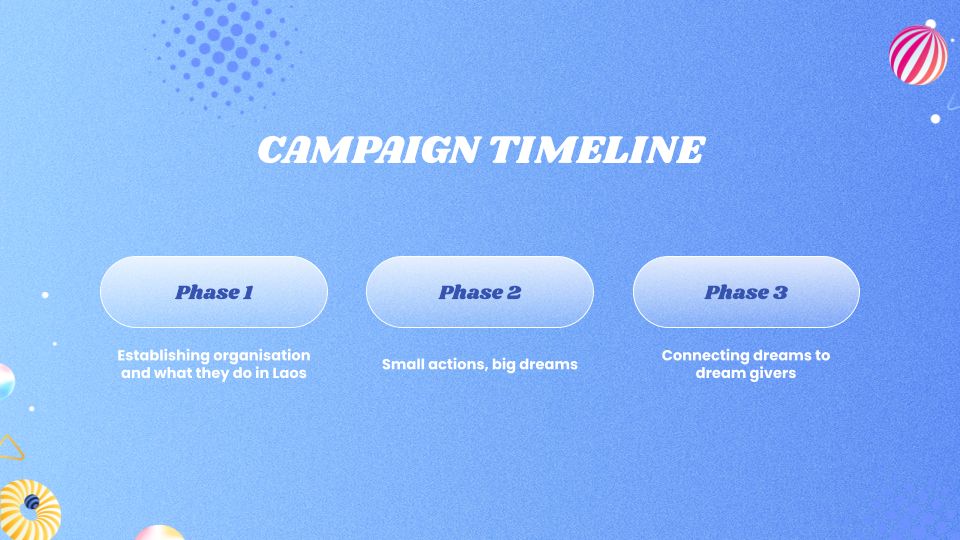 CAMPAIGN TIMELINE

Phase 1

Establishing organisation and what they do in Laos

Phase 2

Small actions, big dreams

Phase 3

Connecting dreams to dream givers